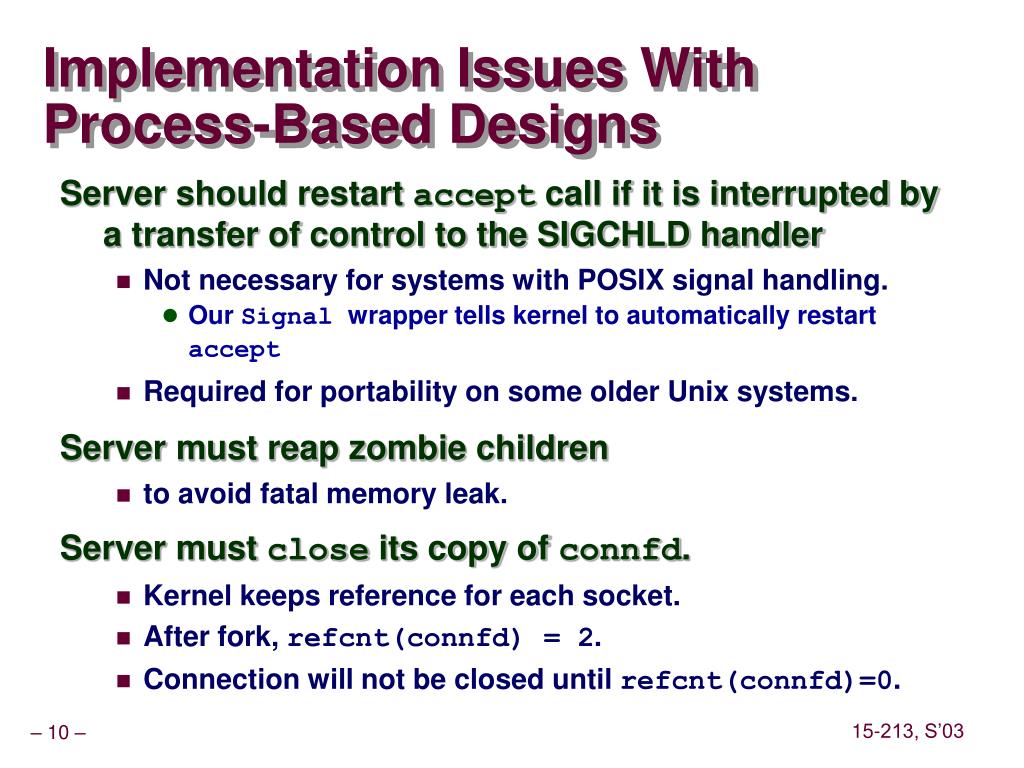 Implementation Issues With Process-Based Designs

Server should restart accept call if it is interrupted by a transfer of control to the SIGCHLD handler

Not necessary for systems with POSIX signal handling.

Our Signal wrapper tells kernel to automatically restart accept

Required for portability on some older Unix systems.

Server must reap zombie children

to avoid fatal memory leak.

Server must close its copy of connfd.

Kernel keeps reference for each socket.

After fork, refcnt(connfd) = 2.

Connection will not be closed until refcnt(connfd)=0.

– 10 –

15-213, S'03